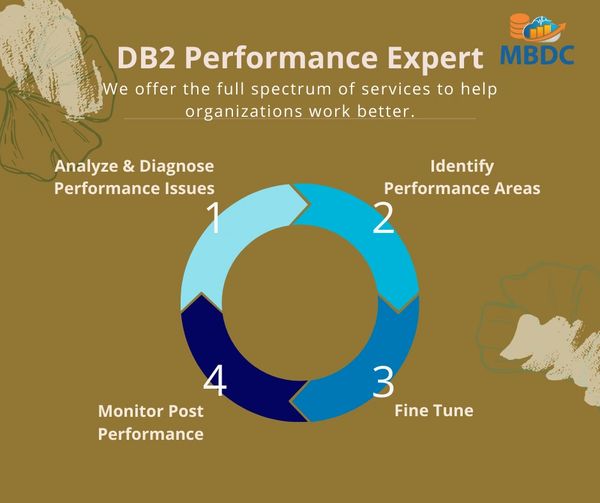 MBDC

DB2 Performance Expert

We offer the full spectrum of services to help organizations work better.

Analyze & Diagnose Performance Issues

1

Identify Performance Areas

2

3

Fine Tune

4

Monitor Post Performance